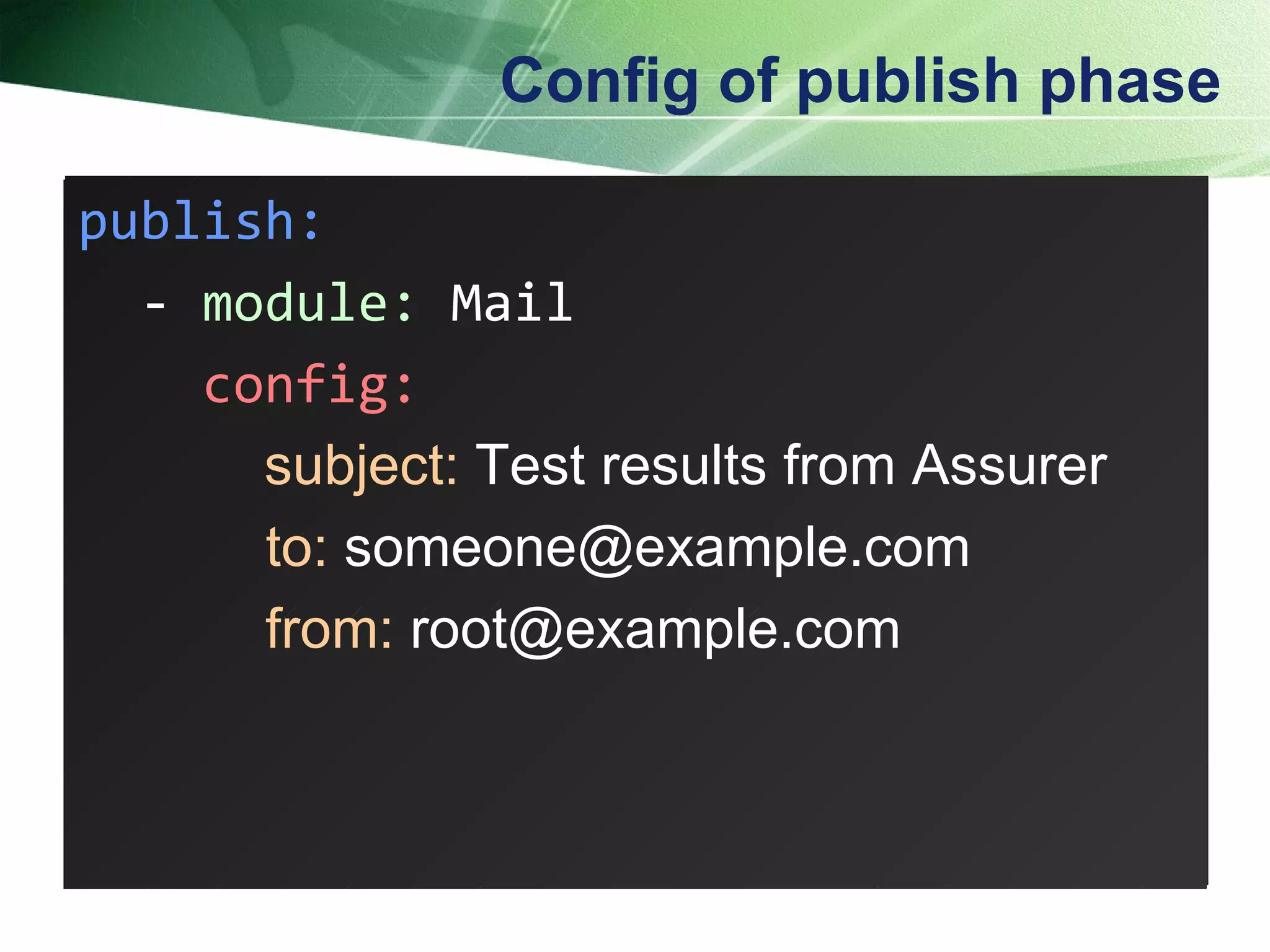 Config of publish phase

publish:
  - module: Mail
    config:
      subject: Test results from Assurer
      to: someone@example.com
      from: root@example.com